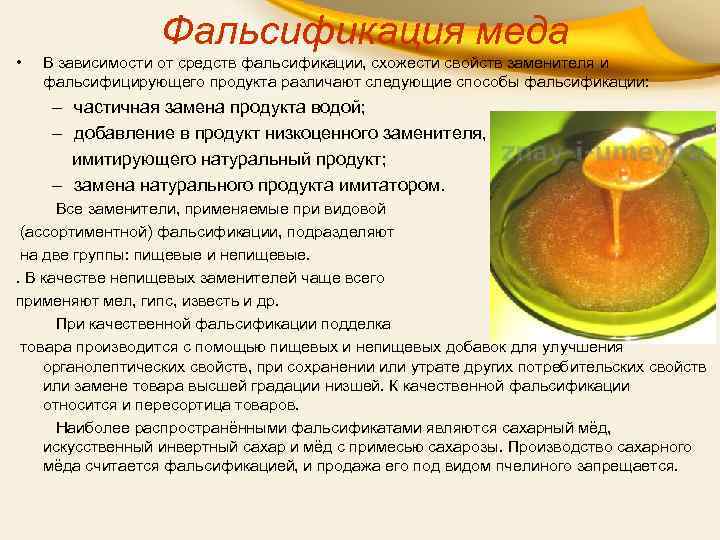 Фальсификация меда

• В зависимости от средств фальсификации, схожести свойств заменителя и фальсифицирующего продукта различают следующие способы фальсификации:

– частичная замена продукта водой;

– добавление в продукт низкоценного заменителя, имитирующего натуральный продукт;

– замена натурального продукта имитатором.

Все заменители, применяемые при видовой (ассортиментной) фальсификации, подразделяют на две группы: пищевые и непищевые.

. В качестве непищевых заменителей чаще всего применяют мел, гипс, известь и др.

При качественной фальсификации подделка товара производится с помощью пищевых и непищевых добавок для улучшения органолептических свойств, при сохранении или утрате других потребительских свойств или замене товара высшей градации низшей. К качественной фальсификации относится и пересортица товаров.

Наиболее распространёнными фальсификатами являются сахарный мёд, искусственный инвертный сахар и мёд с примесью сахарозы. Производство сахарного мёда считается фальсификацией, и продажа его под видом пчелиного запрещается.

znay-i-umey.ru